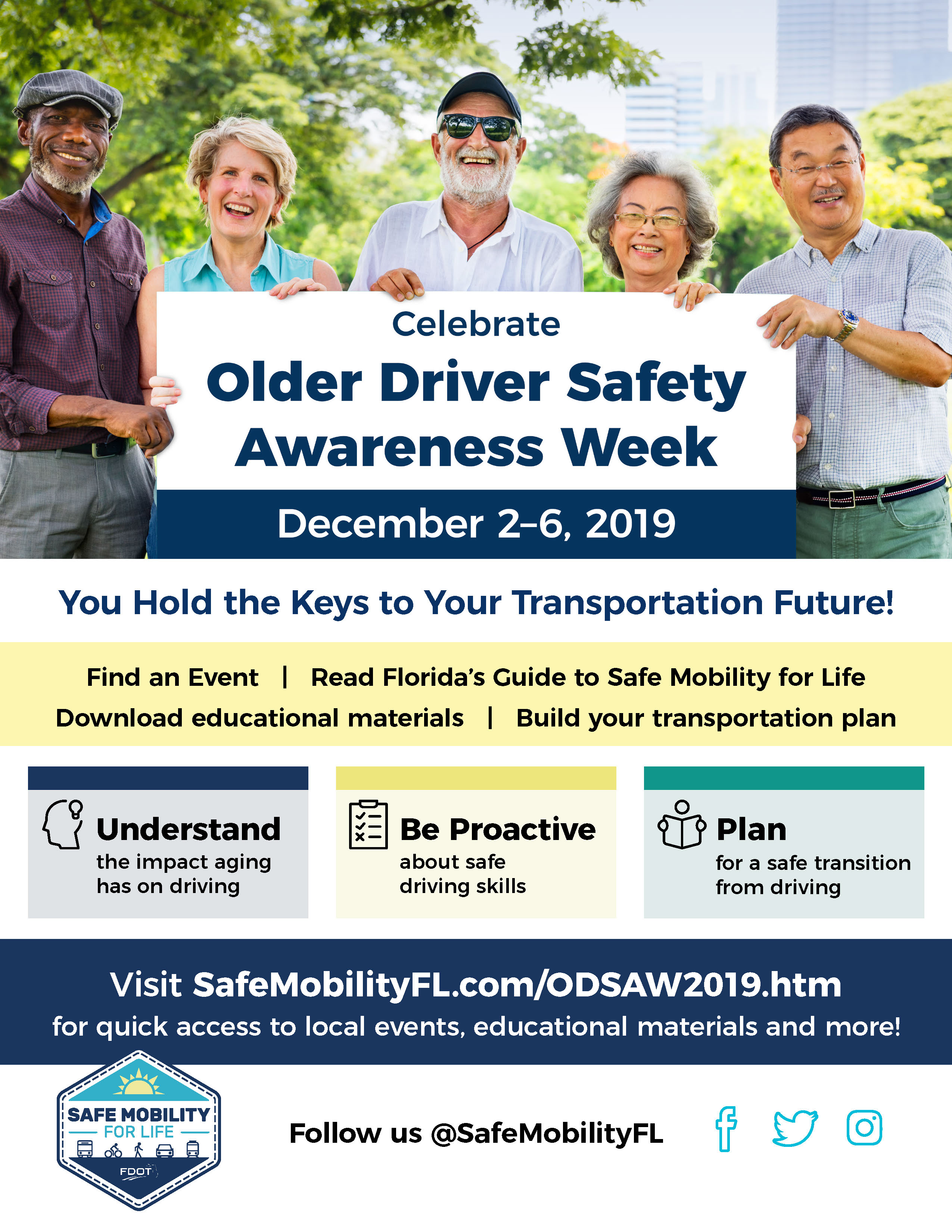 Celebrate
Older Driver Safety Awareness Week
December 2–6, 2019

You Hold the Keys to Your Transportation Future!

Find an Event | Read Florida's Guide to Safe Mobility for Life
Download educational materials | Build your transportation plan

Understand
the impact aging has on driving

Be Proactive
about safe driving skills

Plan
for a safe transition from driving

Visit SafeMobilityFL.com/ODSAW2019.htm
for quick access to local events, educational materials and more!

SAFE MOBILITY FOR LIFE
FDOT

Follow us @SafeMobilityFL